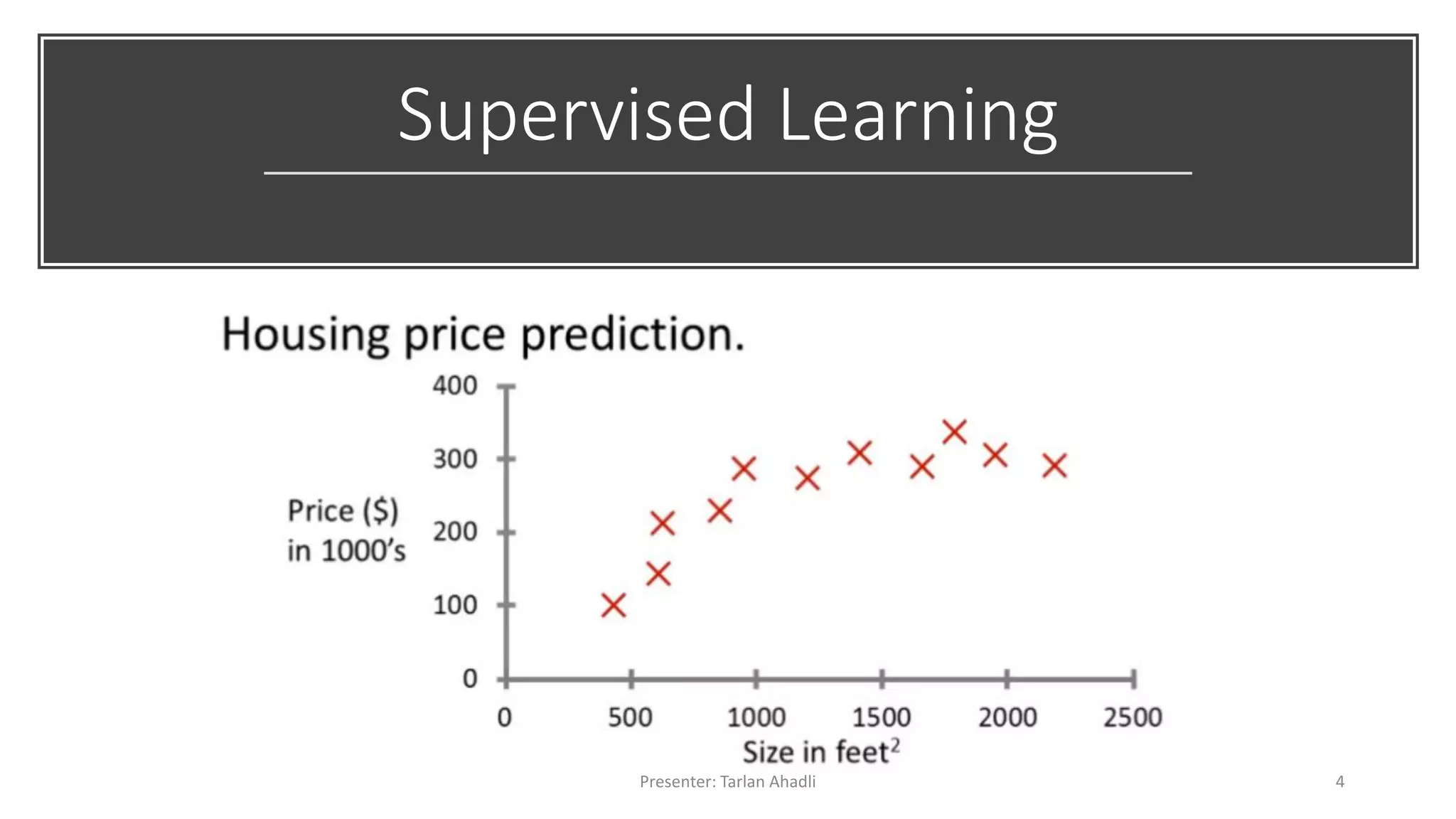 Supervised Learning

Housing price prediction.

400
300
200
100
0

Price ($) in 1000's

0 500 1000 1500 2000 2500
Size in feet$^2$

Presenter: Tarlan Ahadli

4